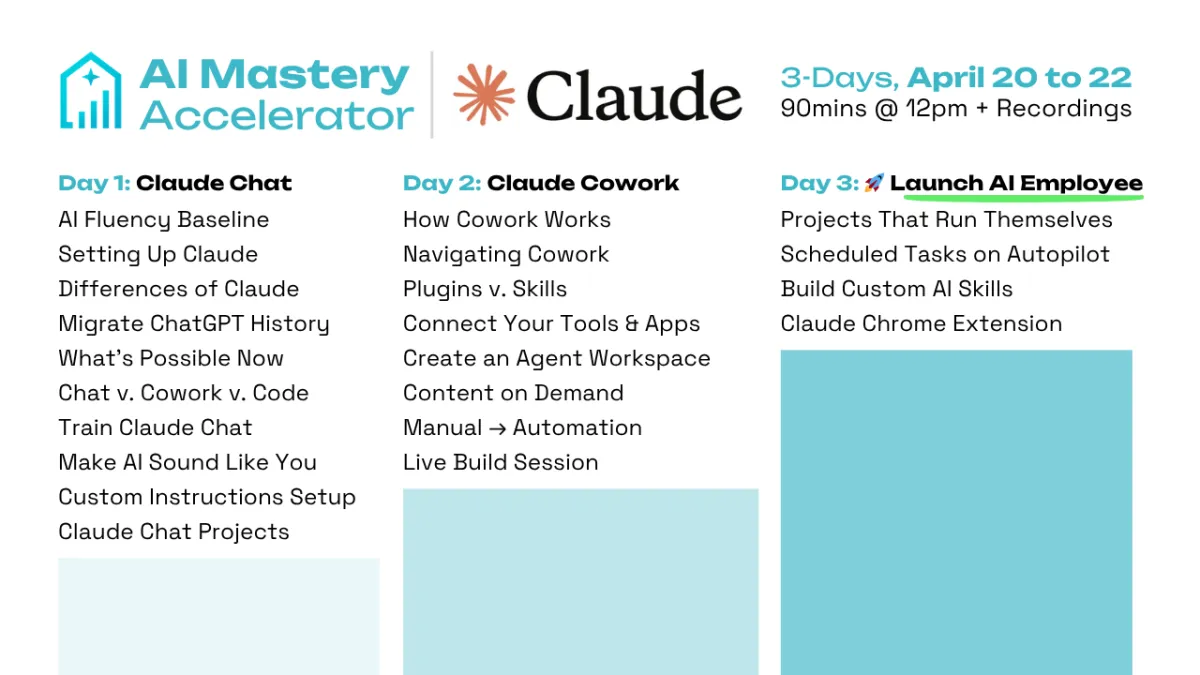 AI Mastery Accelerator

Claude

3-Days, April 20 to 22
90mins @ 12pm + Recordings

Day 1: Claude Chat
AI Fluency Baseline
Setting Up Claude
Differences of Claude
Migrate ChatGPT History
What's Possible Now
Chat v. Cowork v. Code
Train Claude Chat
Make AI Sound Like You
Custom Instructions Setup
Claude Chat Projects

Day 2: Claude Cowork
How Cowork Works
Navigating Cowork
Plugins v. Skills
Connect Your Tools & Apps
Create an Agent Workspace
Content on Demand
Manual → Automation
Live Build Session

Day 3: 🚀 Launch AI Employee
Projects That Run Themselves
Scheduled Tasks on Autopilot
Build Custom AI Skills
Claude Chrome Extension